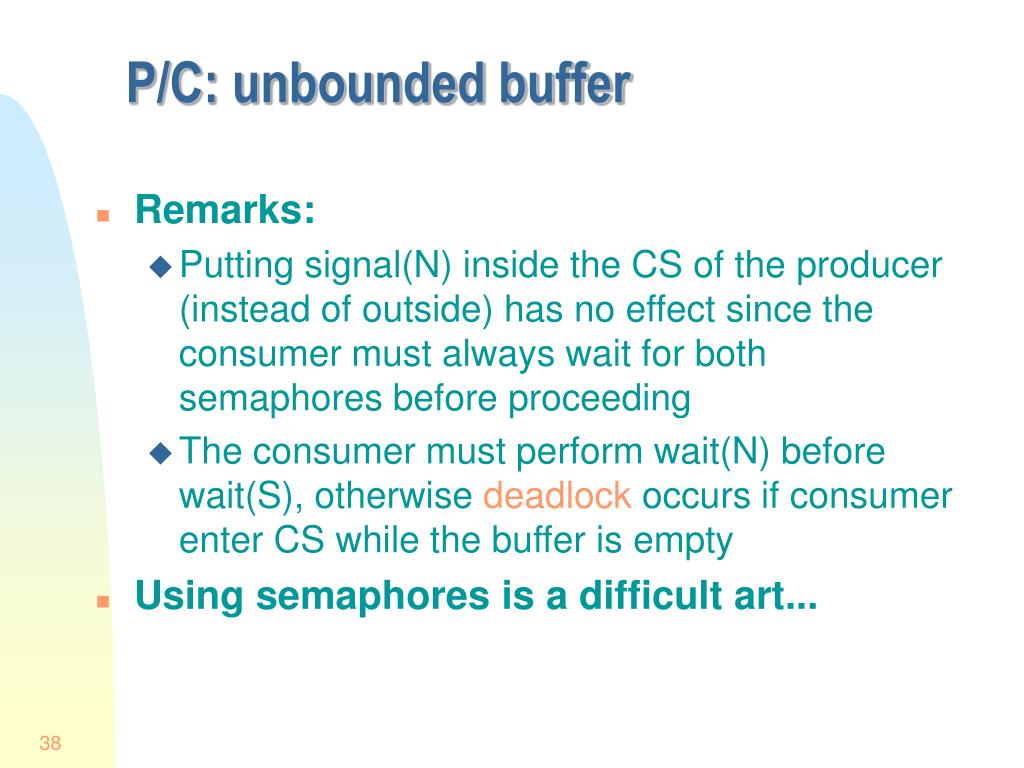 P/C: unbounded buffer

Remarks:

Putting signal(N) inside the CS of the producer (instead of outside) has no effect since the consumer must always wait for both semaphores before proceeding

The consumer must perform wait(N) before wait(S), otherwise deadlock occurs if consumer enter CS while the buffer is empty

Using semaphores is a difficult art...

38